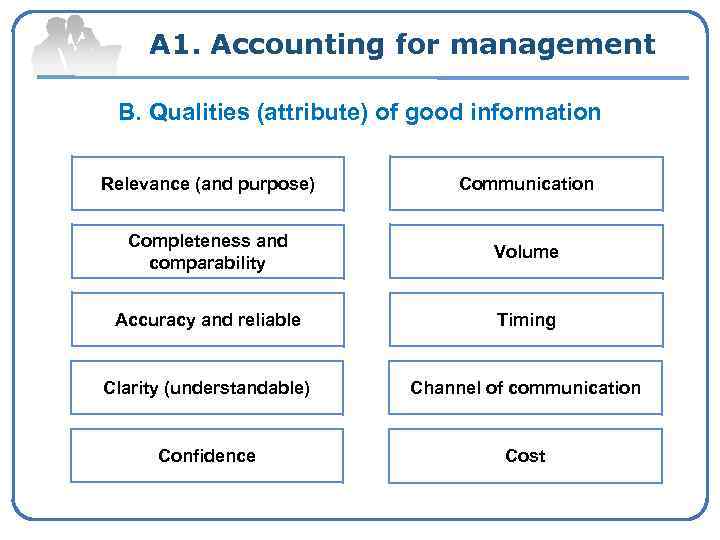 A1. Accounting for management

B. Qualities (attribute) of good information

Relevance (and purpose)

Completeness and comparability

Accuracy and reliable

Clarity (understandable)

Confidence

Communication

Volume

Timing

Channel of communication

Cost